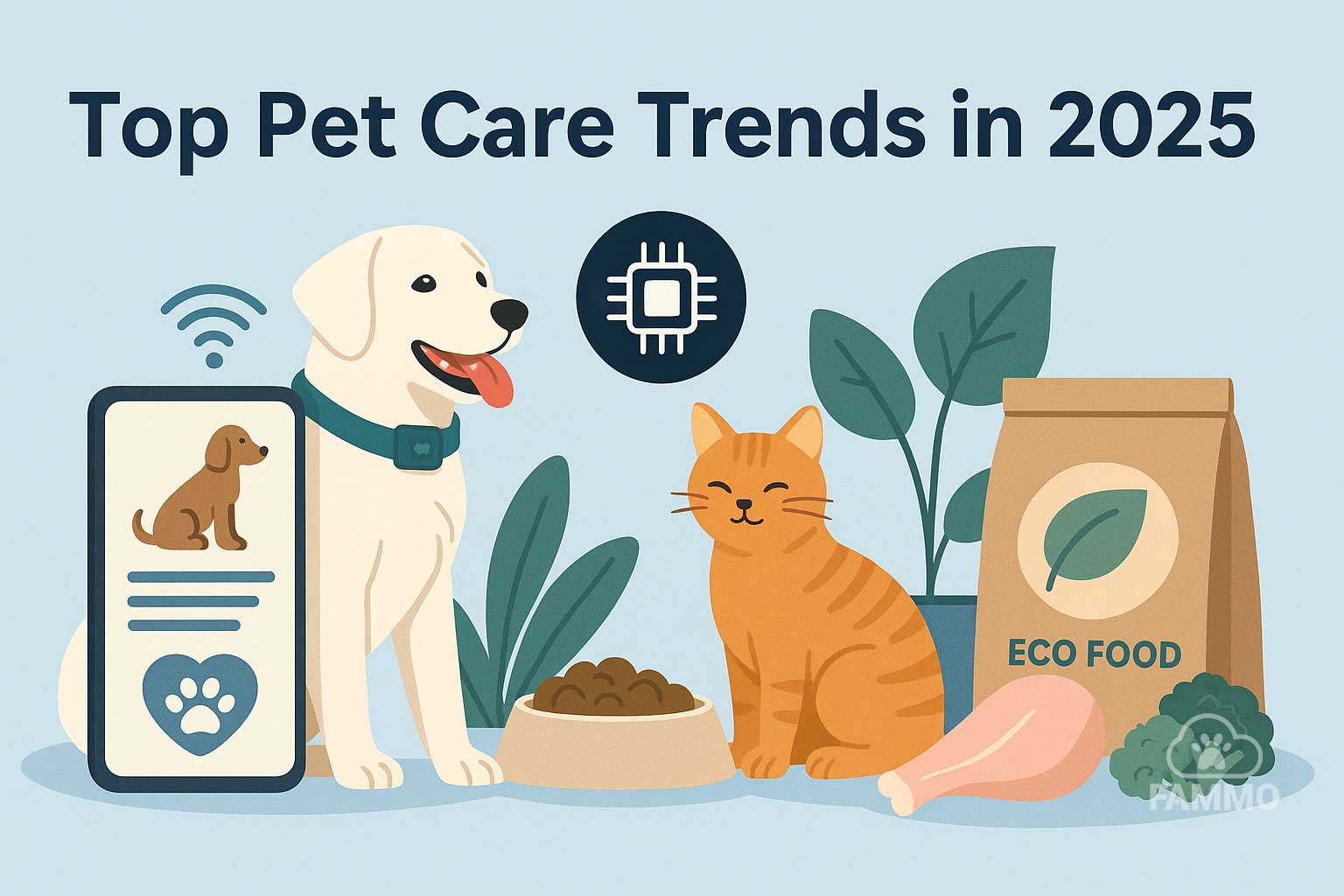 Top Pet Care Trends in 2025

ECO FOOD

FAMMO